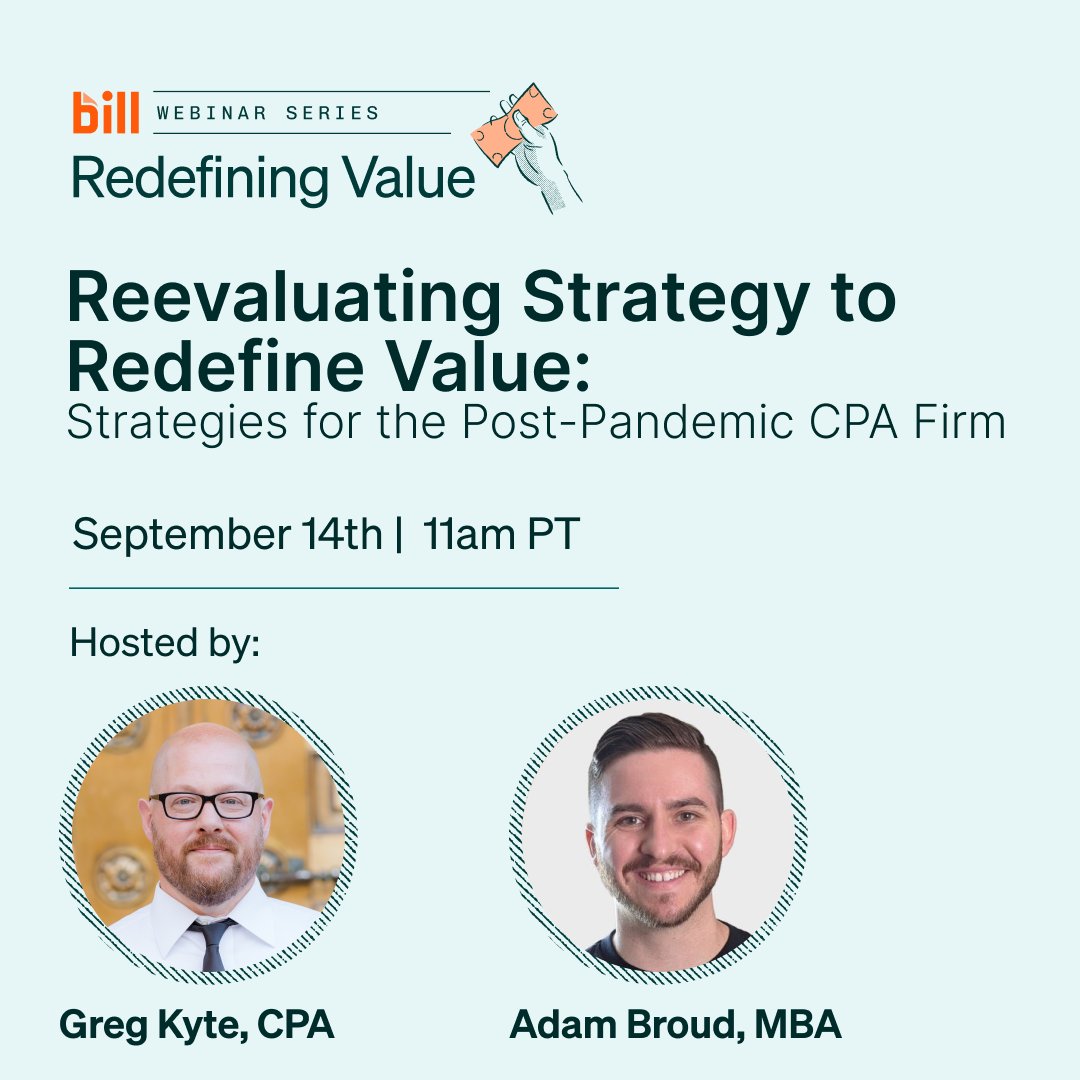 bill WEBINAR SERIES
Redefining Value

Reevaluating Strategy to Redefine Value:
Strategies for the Post-Pandemic CPA Firm

September 14th | 11am PT

Hosted by:

Greg Kyte, CPA

Adam Broud, MBA